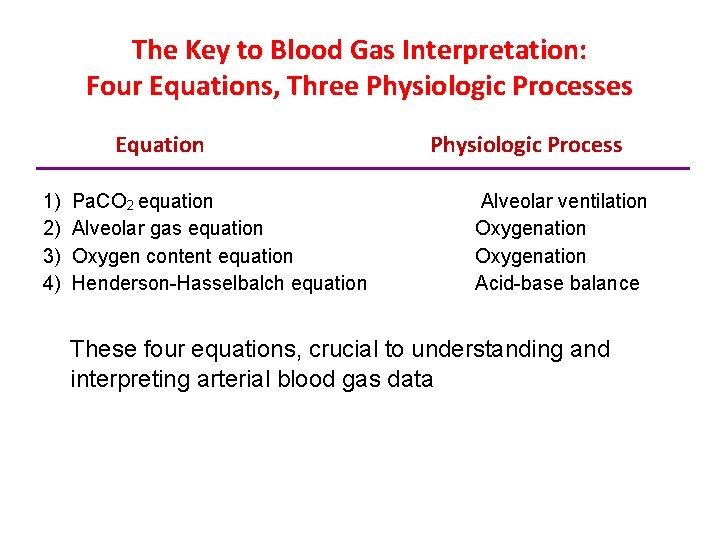 The Key to Blood Gas Interpretation:
Four Equations, Three Physiologic Processes

| Equation | Physiologic Process |
|---|---|
| 1) $PaCO_2$ equation | Alveolar ventilation |
| 2) Alveolar gas equation | Oxygenation |
| 3) Oxygen content equation | Oxygenation |
| 4) Henderson-Hasselbalch equation | Acid-base balance |

These four equations, crucial to understanding and interpreting arterial blood gas data